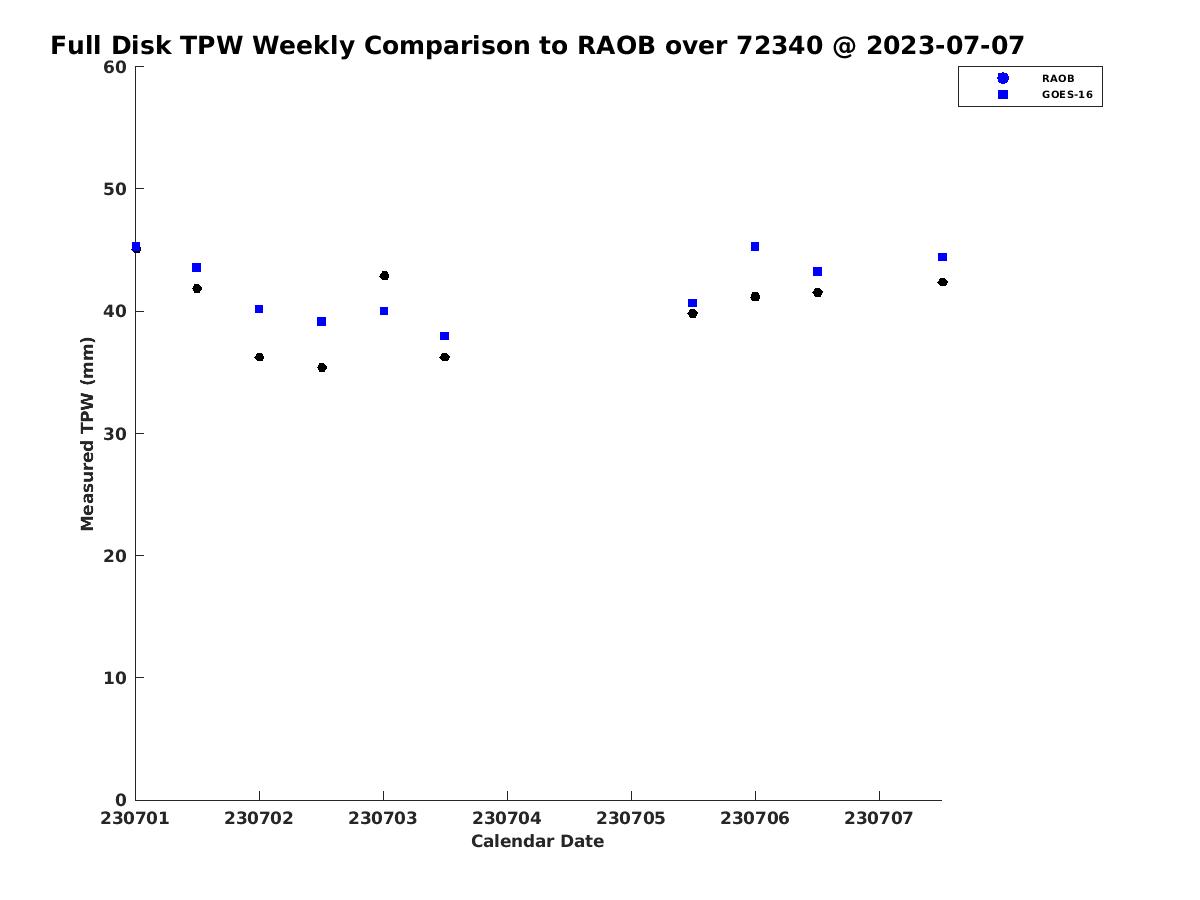 Full Disk TPW Weekly Comparison to RAOB over 72340 @ 2023-07-07

RAOB
GOES-16

Measured TPW (mm)

60
50
40
30
20
10
0

230701
230702
230703
230704
230705
230706
230707

Calendar Date